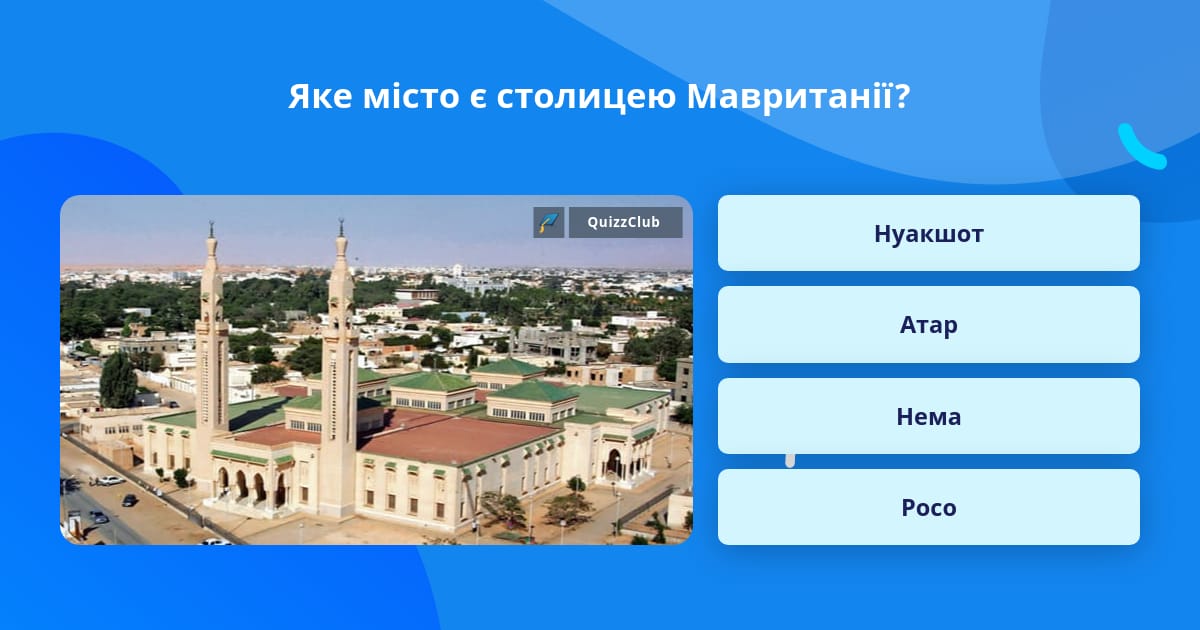 Яке місто є столицею Мавританії?

QuizzClub

Нуакшот

Атар

Нема

Росо